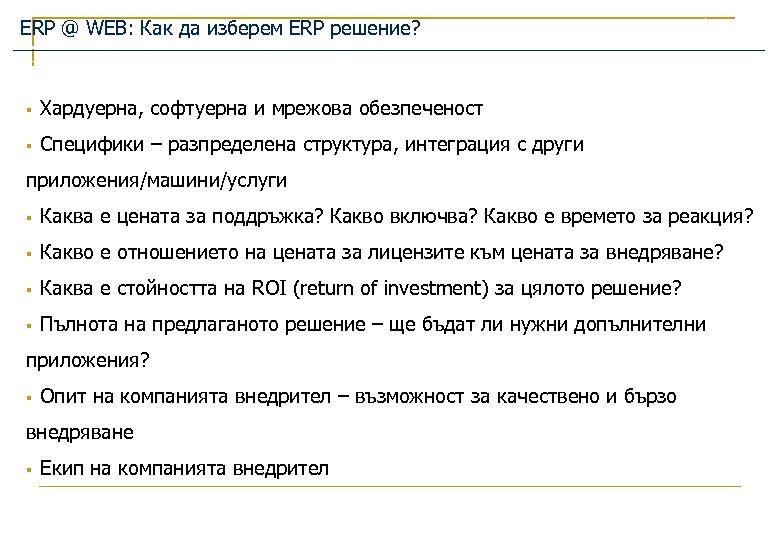 ERP @ WEB: Как да изберем ERP решение?

▪ Хардуерна, софтуерна и мрежова обезпеченост

▪ Специфики – разпределена структура, интеграция с други приложения/машини/услуги

▪ Каква е цената за поддръжка? Какво включва? Какво е времето за реакция?

▪ Какво е отношението на цената за лицензите към цената за внедряване?

▪ Каква е стойността на ROI (return of investment) за цялото решение?

▪ Пълнота на предлаганото решение – ще бъдат ли нужни допълнителни приложения?

▪ Опит на компанията внедрител – възможност за качествено и бързо внедряване

▪ Екип на компанията внедрител